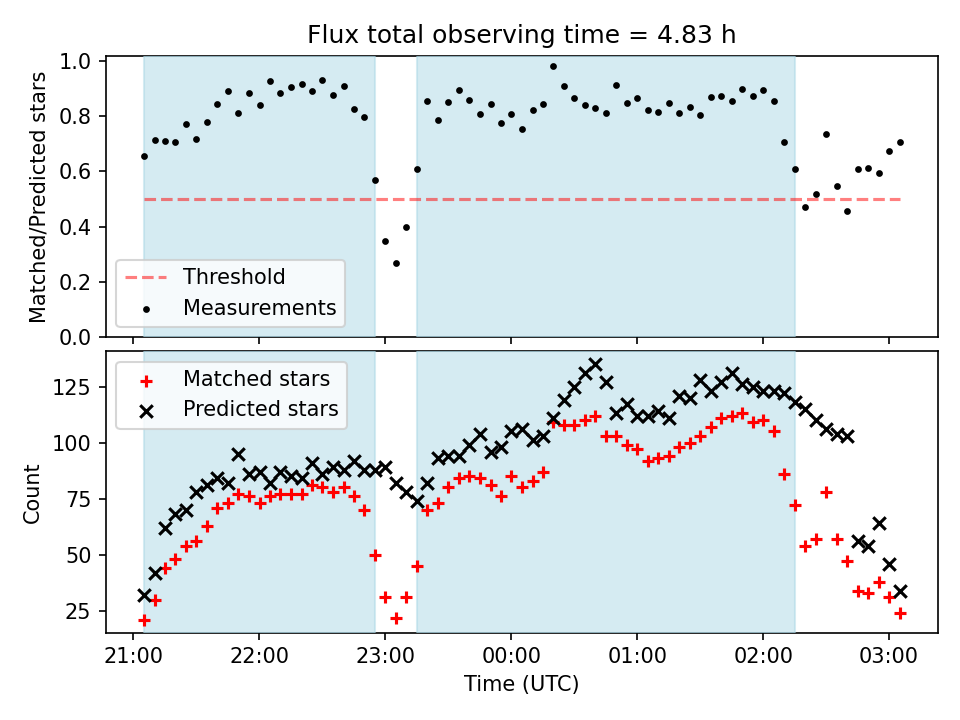 Flux total observing time = 4.83 h

Matched/Predicted stars

1.0
0.8
0.6
0.4
0.2
0.0

Threshold
Measurements

Count

125
100
75
50
25

Matched stars
Predicted stars

21:00
22:00
23:00
00:00
01:00
02:00
03:00

Time (UTC)